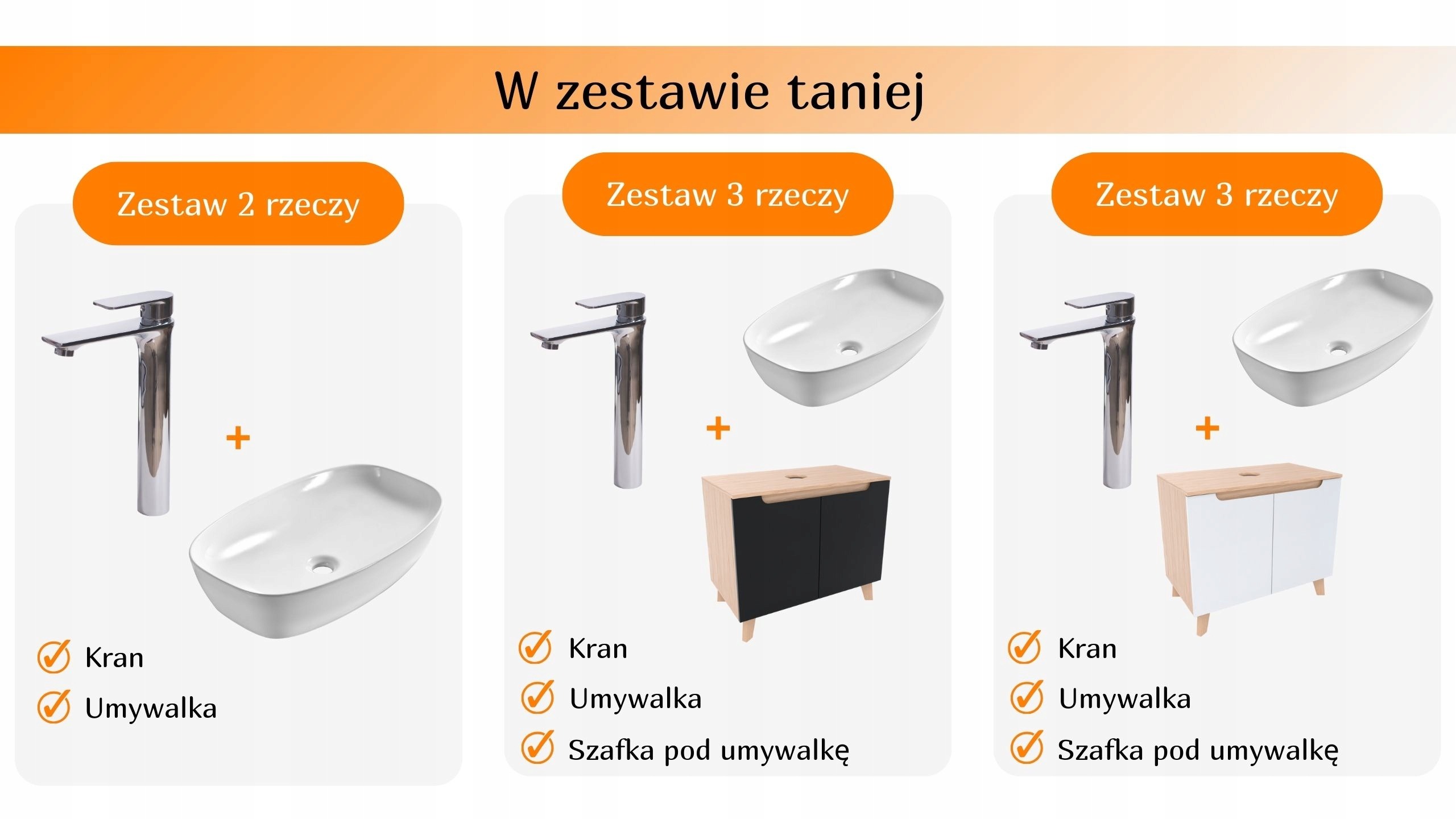 W zestawie taniej

Zestaw 2 rzeczy

+

Kran

Umywalka

Zestaw 3 rzeczy

+

Kran

Umywalka

Szafka pod umywalkę

Zestaw 3 rzeczy

+

Kran

Umywalka

Szafka pod umywalkę